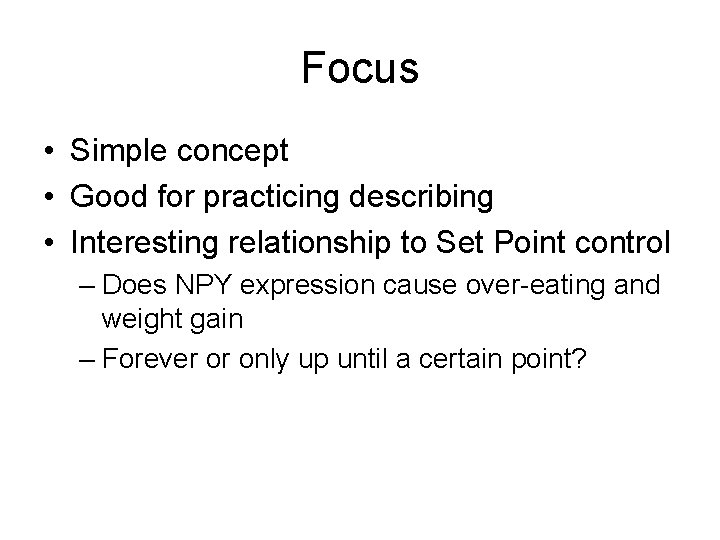 Focus

• Simple concept
• Good for practicing describing
• Interesting relationship to Set Point control
– Does NPY expression cause over-eating and weight gain
– Forever or only up until a certain point?